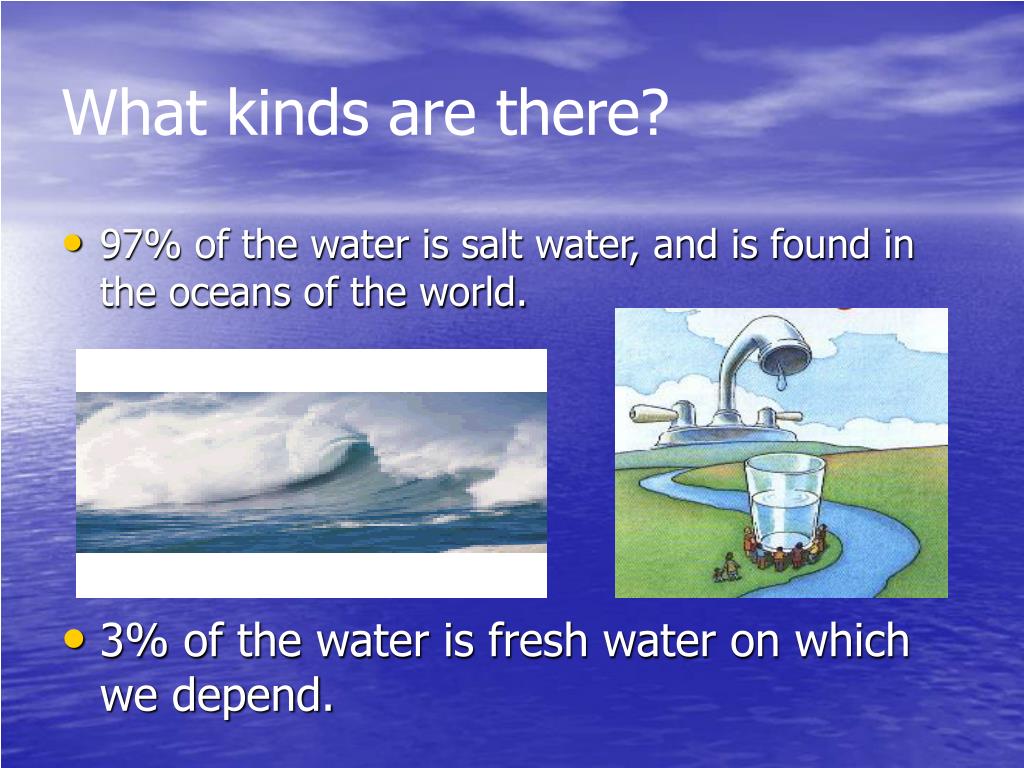 What kinds are there?

• 97% of the water is salt water, and is found in the oceans of the world.

• 3% of the water is fresh water on which we depend.